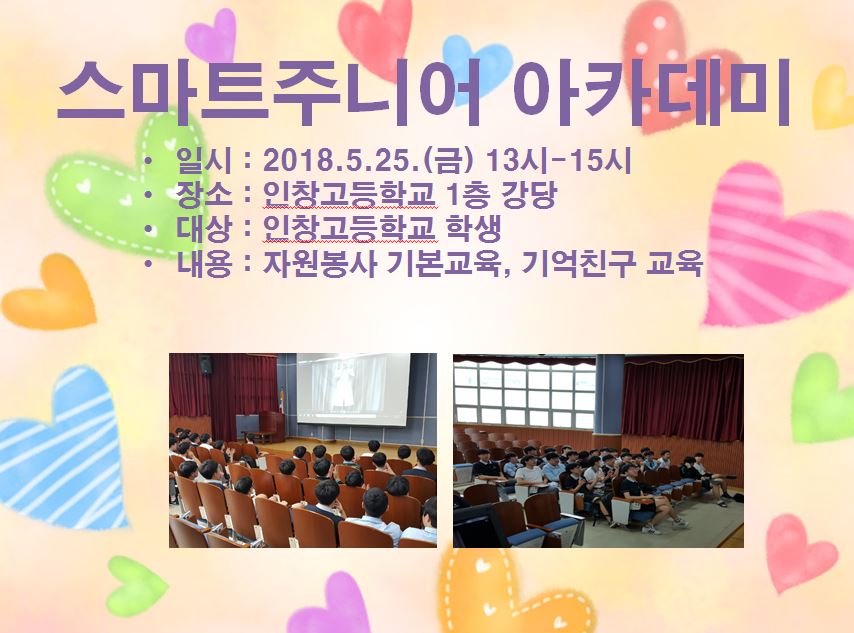 스마트주니어 아카데미

• 일시 : 2018.5.25.(금) 13시-15시
• 장소 : 인창고등학교 1층 강당
• 대상 : 인창고등학교 학생
• 내용 : 자원봉사 기본교육, 기억친구 교육